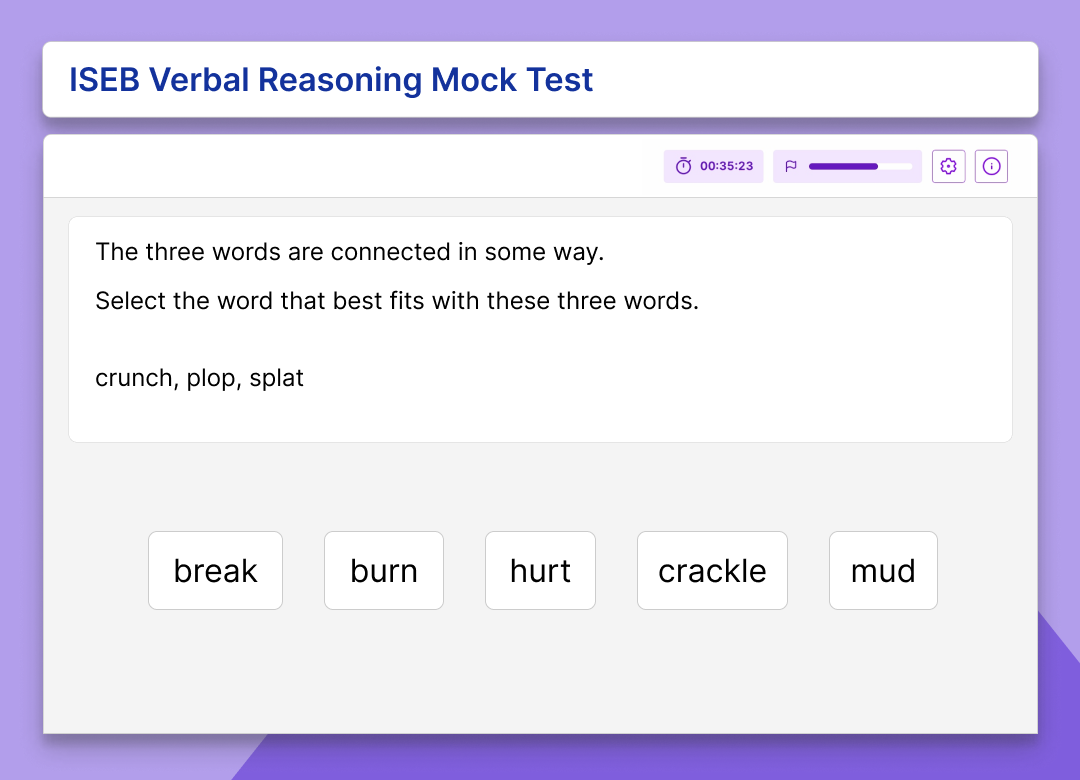 ISEB Verbal Reasoning Mock Test

00:35:23

The three words are connected in some way.

Select the word that best fits with these three words.

crunch, plop, splat

break

burn

hurt

crackle

mud